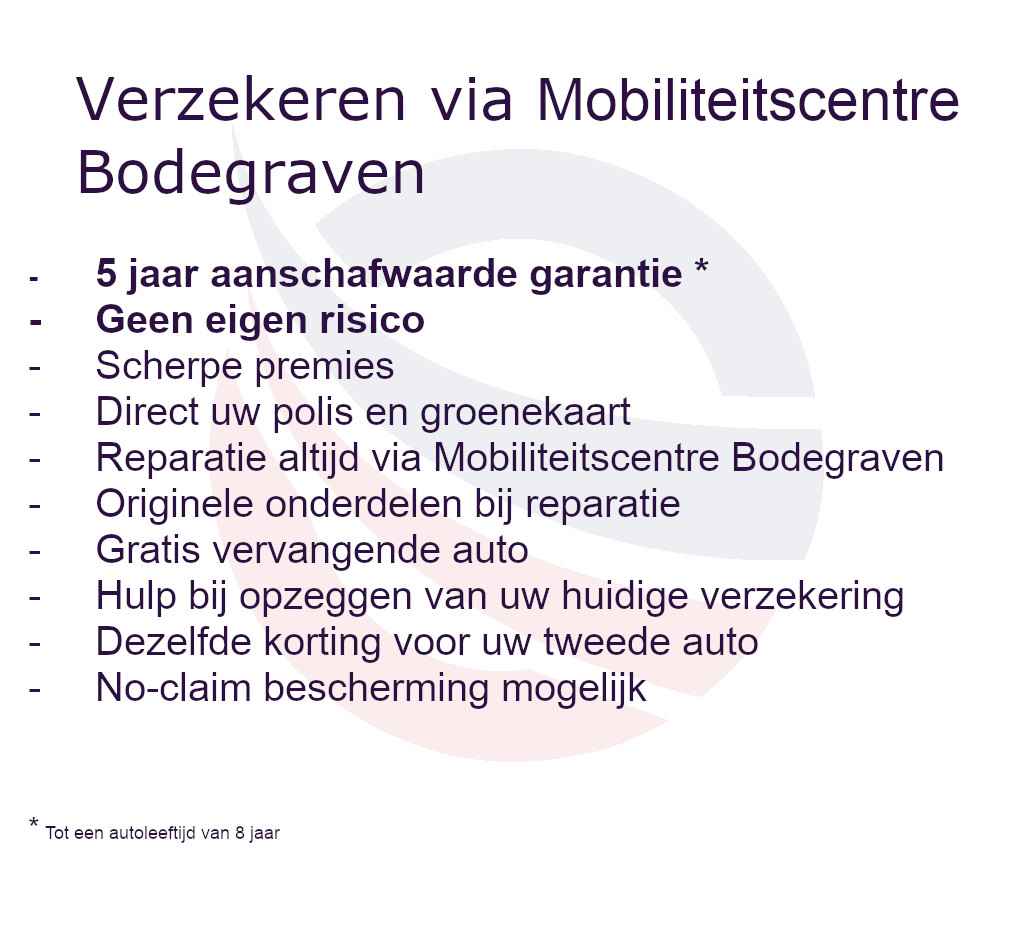 Verzekeren via Mobiliteitscentre Bodegraven

- 5 jaar aanschafwaarde garantie *
- Geen eigen risico
- Scherpe premies
- Direct uw polis en groenekaart
- Reparatie altijd via Mobiliteitscentre Bodegraven
- Originele onderdelen bij reparatie
- Gratis vervangende auto
- Hulp bij opzeggen van uw huidige verzekering
- Dezelfde korting voor uw tweede auto
- No-claim bescherming mogelijk

* Tot een autoleeftijd van 8 jaar